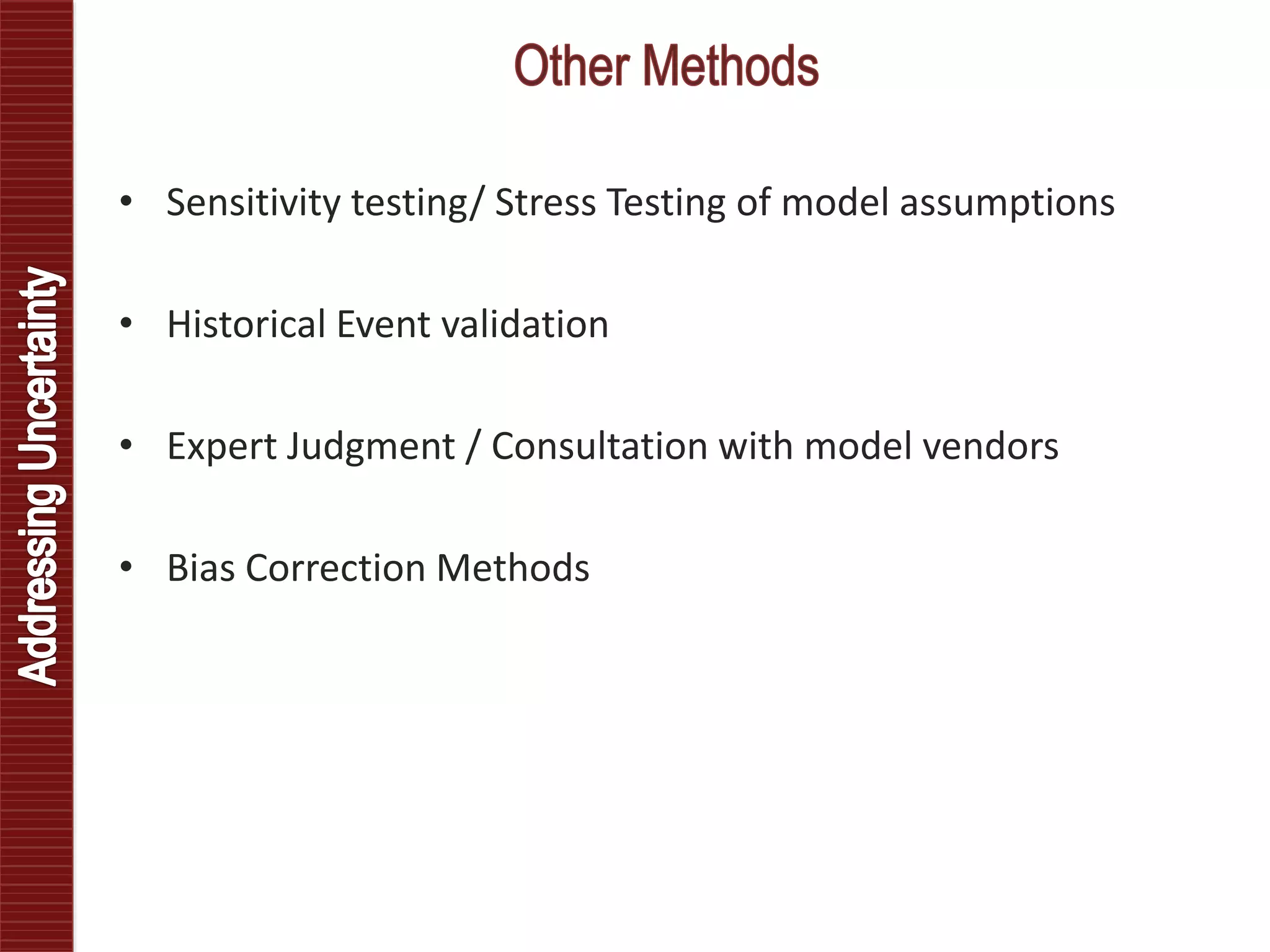 Addressing Uncertainty

Other Methods

• Sensitivity testing/ Stress Testing of model assumptions

• Historical Event validation

• Expert Judgment / Consultation with model vendors

• Bias Correction Methods